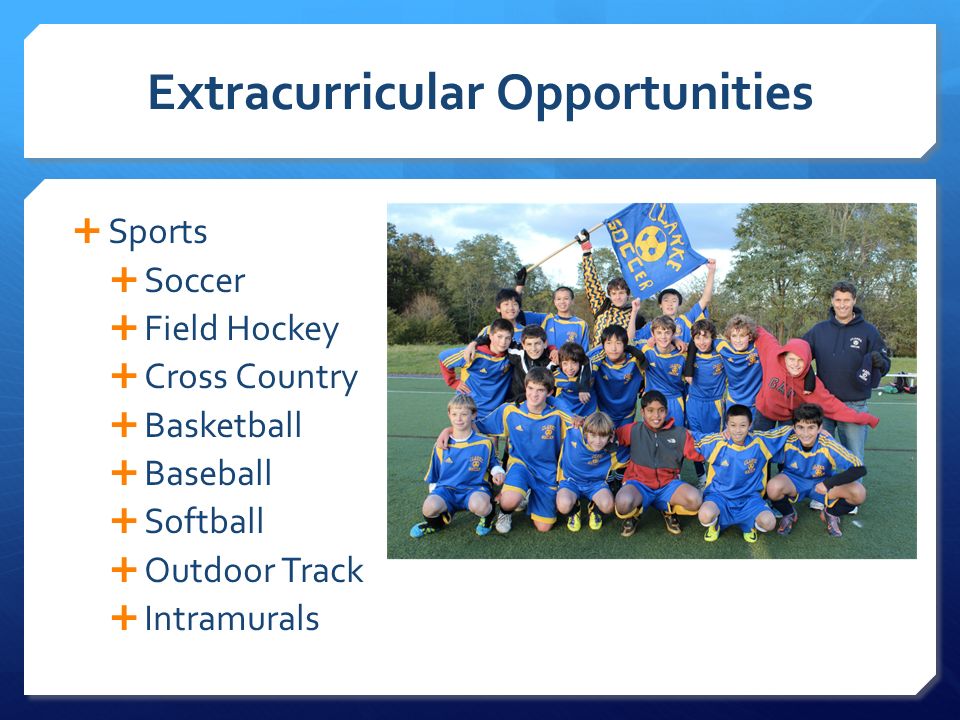 Extracurricular Opportunities

+ Sports
+ Soccer
+ Field Hockey
+ Cross Country
+ Basketball
+ Baseball
+ Softball
+ Outdoor Track
+ Intramurals

CLARKE SOCCER